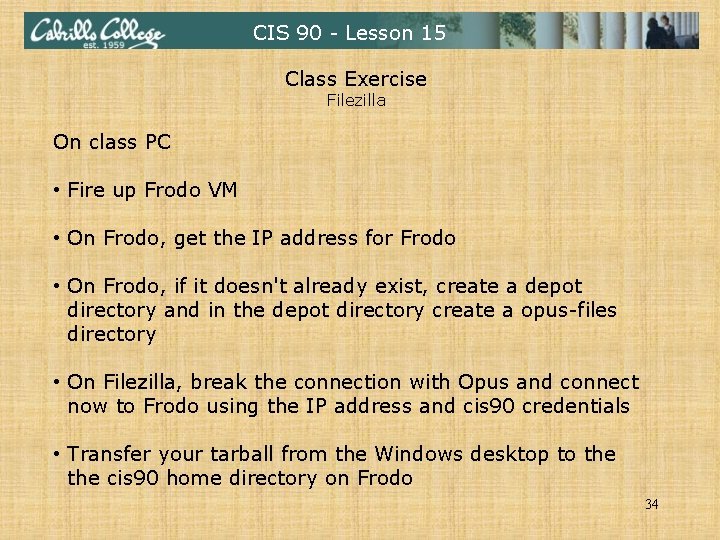 Cabrillo College
est. 1959

CIS 90 - Lesson 15

Class Exercise
Filezilla

On class PC

• Fire up Frodo VM

• On Frodo, get the IP address for Frodo

• On Frodo, if it doesn't already exist, create a depot directory and in the depot directory create a opus-files directory

• On Filezilla, break the connection with Opus and connect now to Frodo using the IP address and cis90 credentials

• Transfer your tarball from the Windows desktop to the the cis90 home directory on Frodo

34